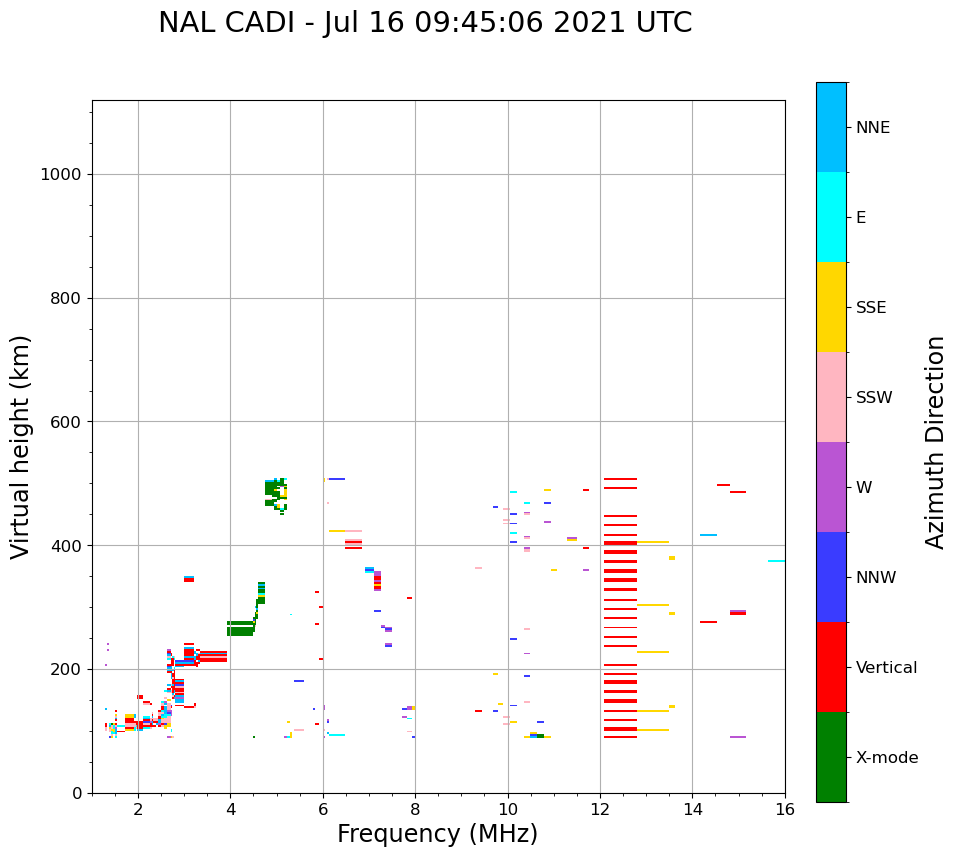 NAL CADI - Jul 16 09:45:06 2021 UTC

Virtual height (km)

1000
800
600
400
200
0

2
4
6
8
10
12
14
16

Frequency (MHz)

NNE
E
SSE
SSW
W
NNW
Vertical
X-mode

Azimuth Direction